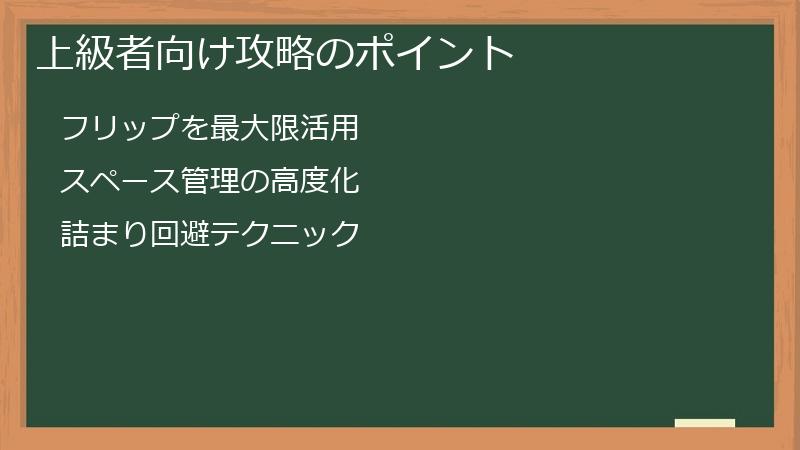 上級者向け攻略のポイント

フリップを最大限活用

スペース管理の高度化

詰まり回避テクニック